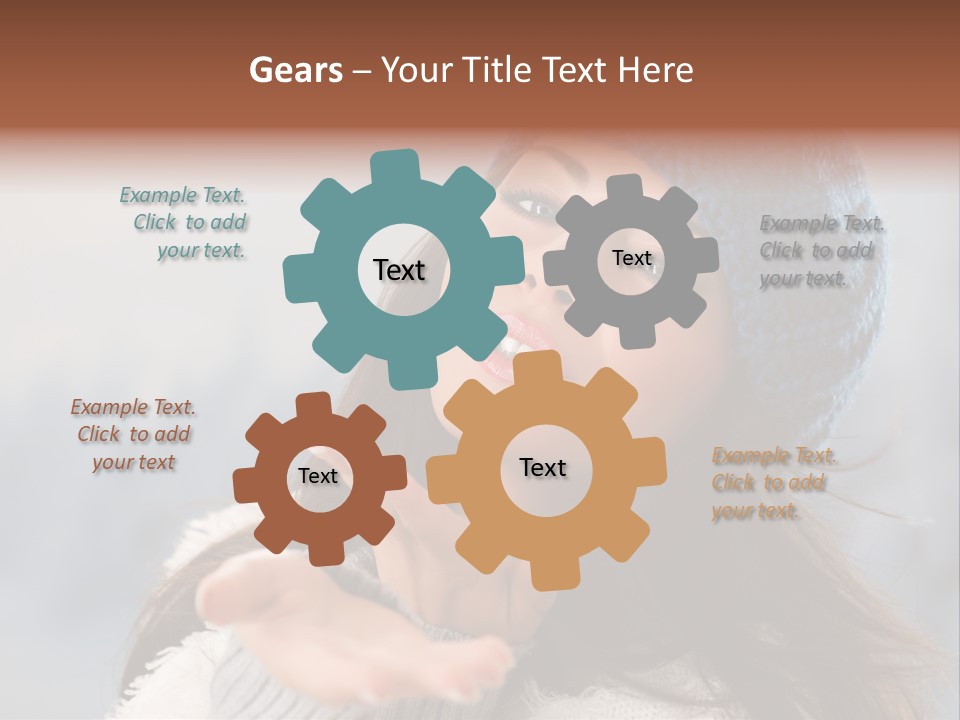 Gears – Your Title Text Here

Example Text. Click to add your text.

Text

Text

Example Text. Click to add your text.

Example Text. Click to add your text

Text

Text

Example Text. Click to add your text.